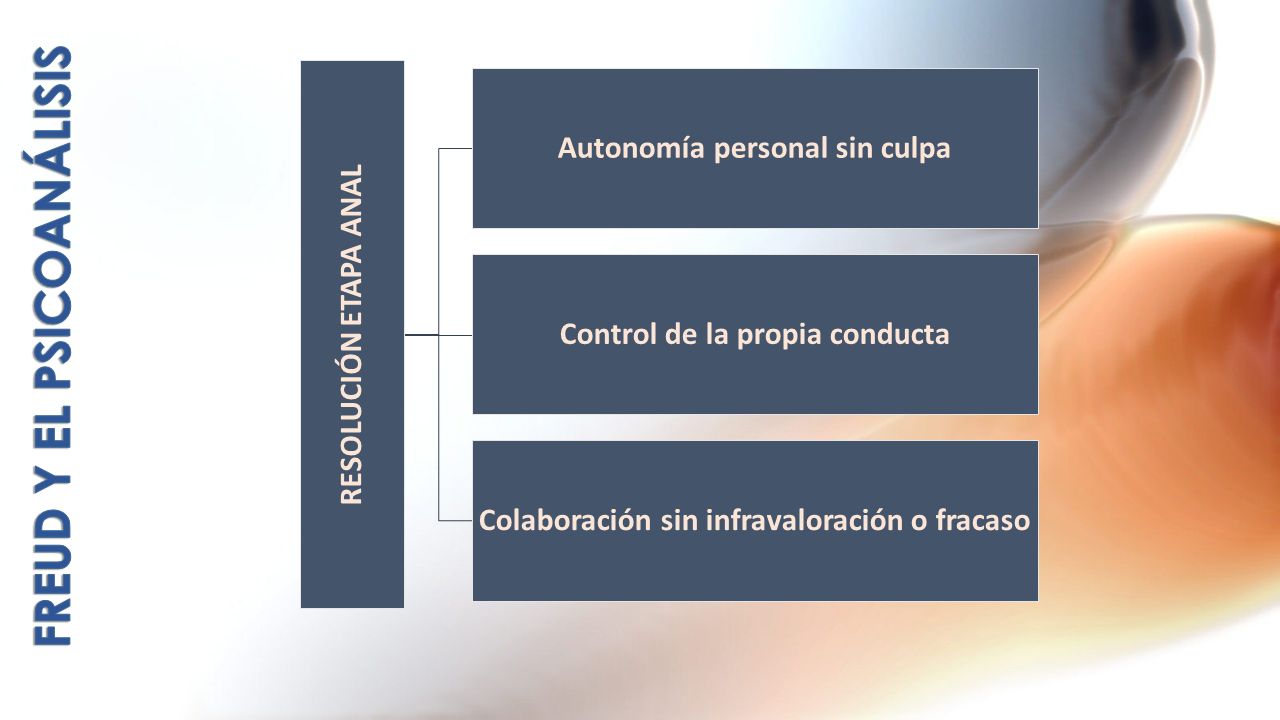 FREUD Y EL PSICOANÁLISIS

RESOLUCIÓN ETAPA ANAL

Autonomía personal sin culpa

Control de la propia conducta

Colaboración sin infravaloración o fracaso